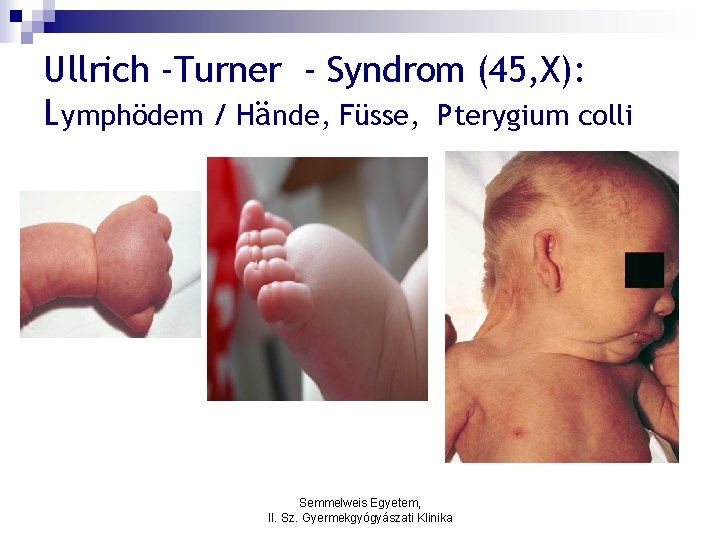 Ullrich -Turner - Syndrom (45,X):
Lymphödem / Hände, Füsse, Pterygium colli

Semmelweis Egyetem,
II. Sz. Gyermekgyógyászati Klinika